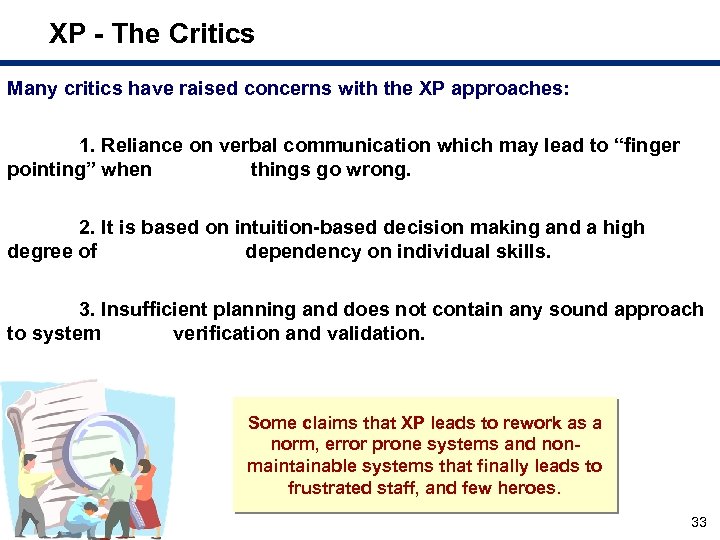 XP - The Critics

Many critics have raised concerns with the XP approaches:

1. Reliance on verbal communication which may lead to “finger pointing” when things go wrong.

2. It is based on intuition-based decision making and a high degree of dependency on individual skills.

3. Insufficient planning and does not contain any sound approach to system verification and validation.

Some claims that XP leads to rework as a norm, error prone systems and non-maintainable systems that finally leads to frustrated staff, and few heroes.

33